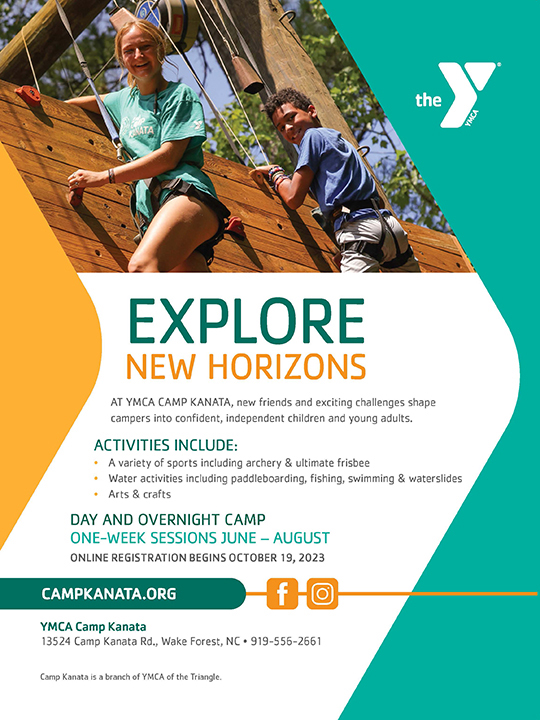 the YMCA

Camp KANATA

EXPLORE
NEW HORIZONS

AT YMCA CAMP KANATA, new friends and exciting challenges shape campers into confident, independent children and young adults.

ACTIVITIES INCLUDE:
• A variety of sports including archery & ultimate frisbee
• Water activities including paddleboarding, fishing, swimming & waterslides
• Arts & crafts

DAY AND OVERNIGHT CAMP
ONE-WEEK SESSIONS JUNE – AUGUST
ONLINE REGISTRATION BEGINS OCTOBER 19, 2023

CAMPKANATA.ORG

YMCA Camp Kanata
13524 Camp Kanata Rd., Wake Forest, NC • 919-556-2661

Camp Kanata is a branch of YMCA of the Triangle.